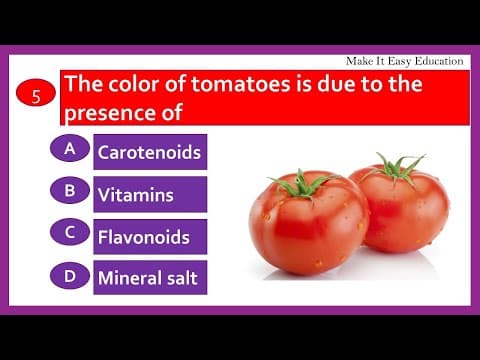 Make It Easy Education

5 The color of tomatoes is due to the presence of

A Carotenoids

B Vitamins

C Flavonoids

D Mineral salt